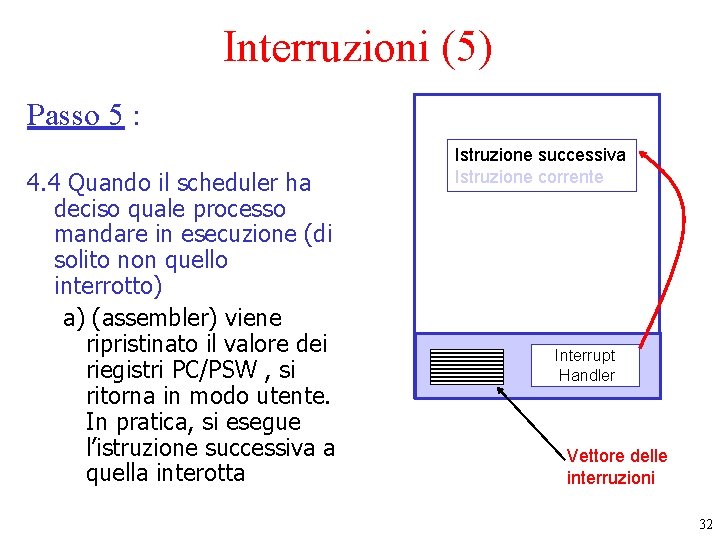 Interruzioni (5)

Passo 5 :

4.4 Quando il scheduler ha deciso quale processo mandare in esecuzione (di solito non quello interrotto)

a) (assembler) viene ripristinato il valore dei riegistri PC/PSW , si ritorna in modo utente. In pratica, si esegue l'istruzione successiva a quella interotta

Istruzione successiva
Istruzione corrente

Interrupt Handler

Vettore delle interruzioni

32